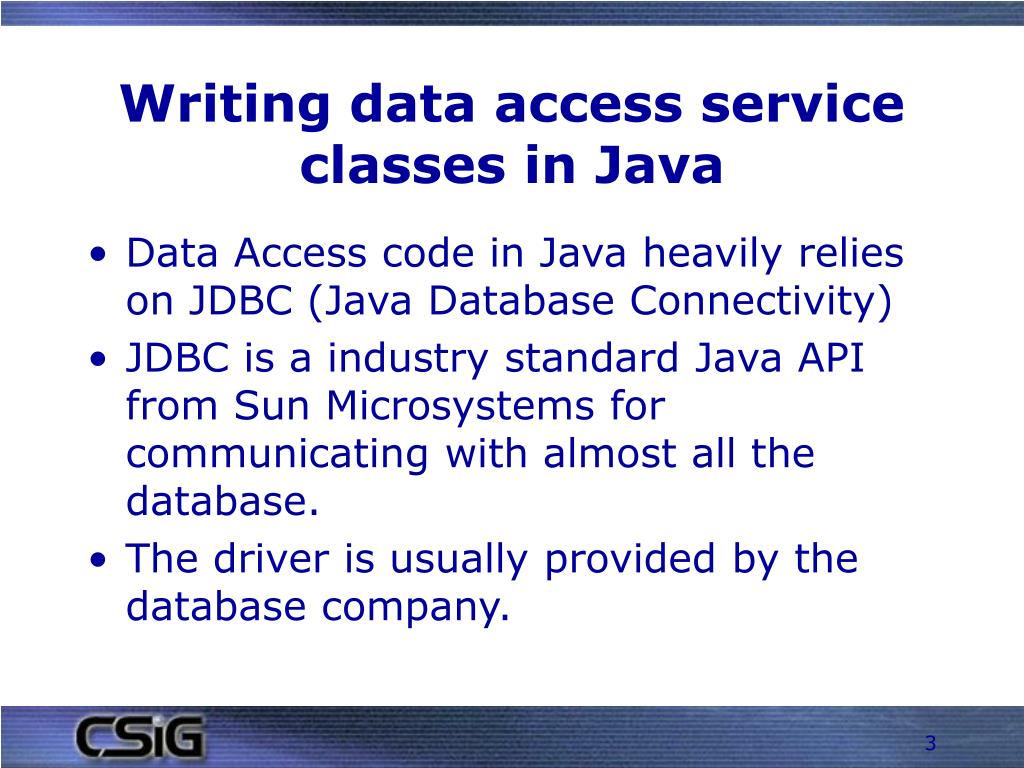 Writing data access service classes in Java

• Data Access code in Java heavily relies on JDBC (Java Database Connectivity)
• JDBC is a industry standard Java API from Sun Microsystems for communicating with almost all the database.
• The driver is usually provided by the database company.

CSiG

3